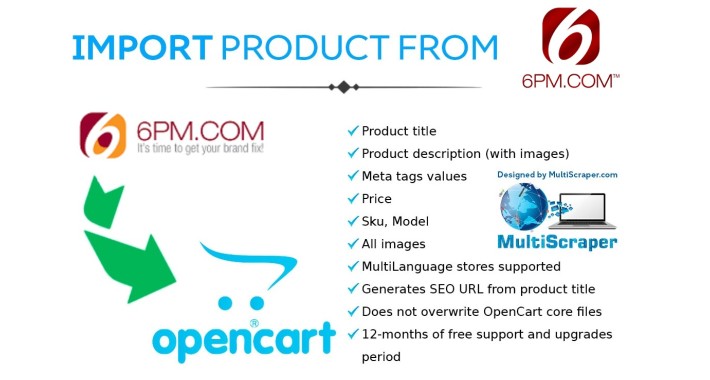 IMPORT PRODUCT FROM

6PM.COM™

6PM.COM
It's time to get your brand fix!

opencart®

✓ Product title
✓ Product description (with images)
✓ Meta tags values
✓ Price
✓ Sku, Model
✓ All images
✓ MultiLanguage stores supported
✓ Generates SEO URL from product title
✓ Does not overwrite OpenCart core files
✓ 12-months of free support and upgrades period

Designed by MultiScraper.com
MultiScraper